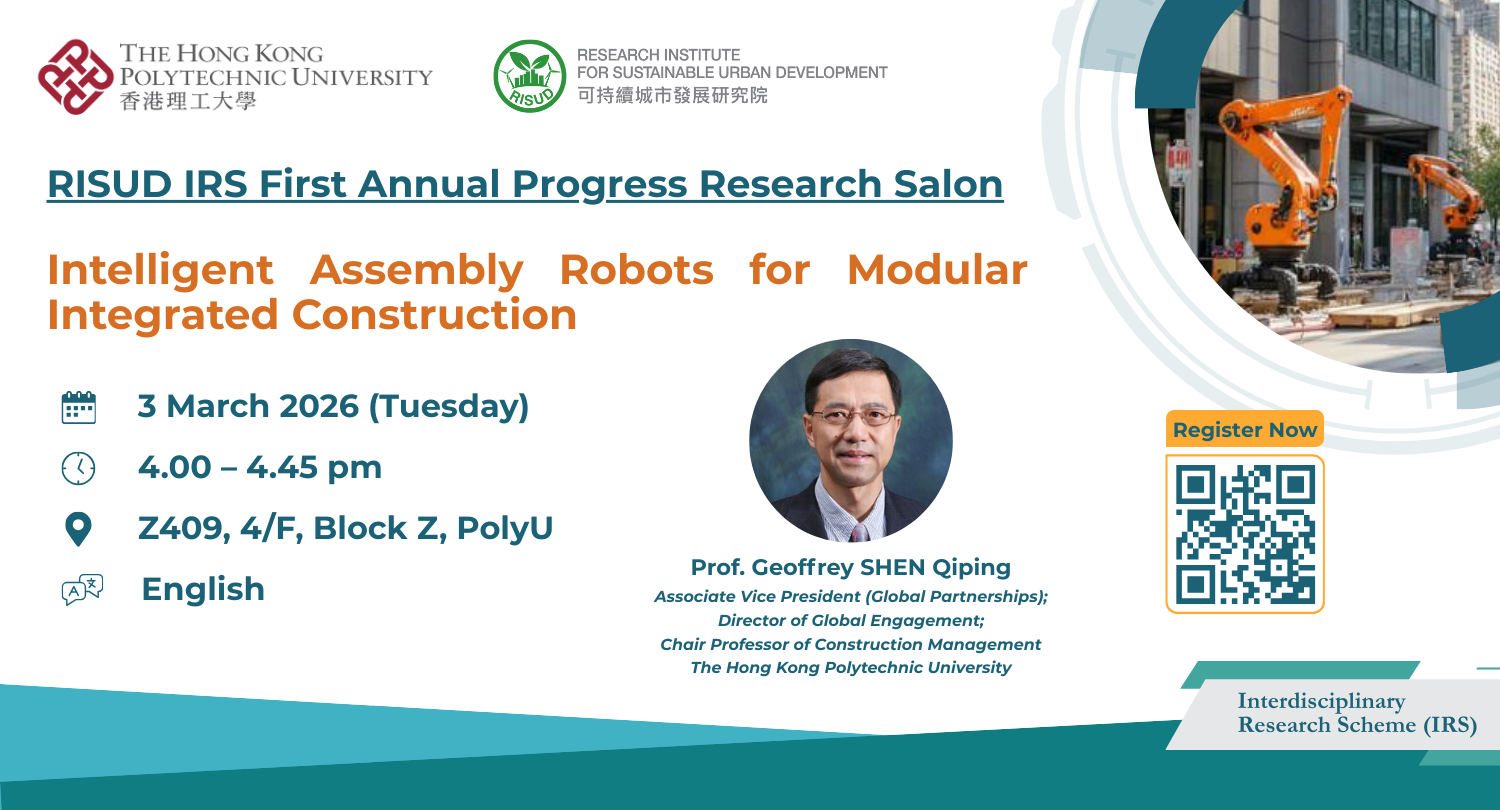 THE HONG KONG POLYTECHNIC UNIVERSITY
香港理工大學

RISUD

RESEARCH INSTITUTE FOR SUSTAINABLE URBAN DEVELOPMENT
可持續城市發展研究院

RISUD IRS First Annual Progress Research Salon

Intelligent Assembly Robots for Modular Integrated Construction

3 March 2026 (Tuesday)

4.00 – 4.45 pm

Z409, 4/F, Block Z, PolyU

English

Prof. Geoffrey SHEN Qiping
Associate Vice President (Global Partnerships);
Director of Global Engagement;
Chair Professor of Construction Management
The Hong Kong Polytechnic University

Register Now

Interdisciplinary Research Scheme (IRS)